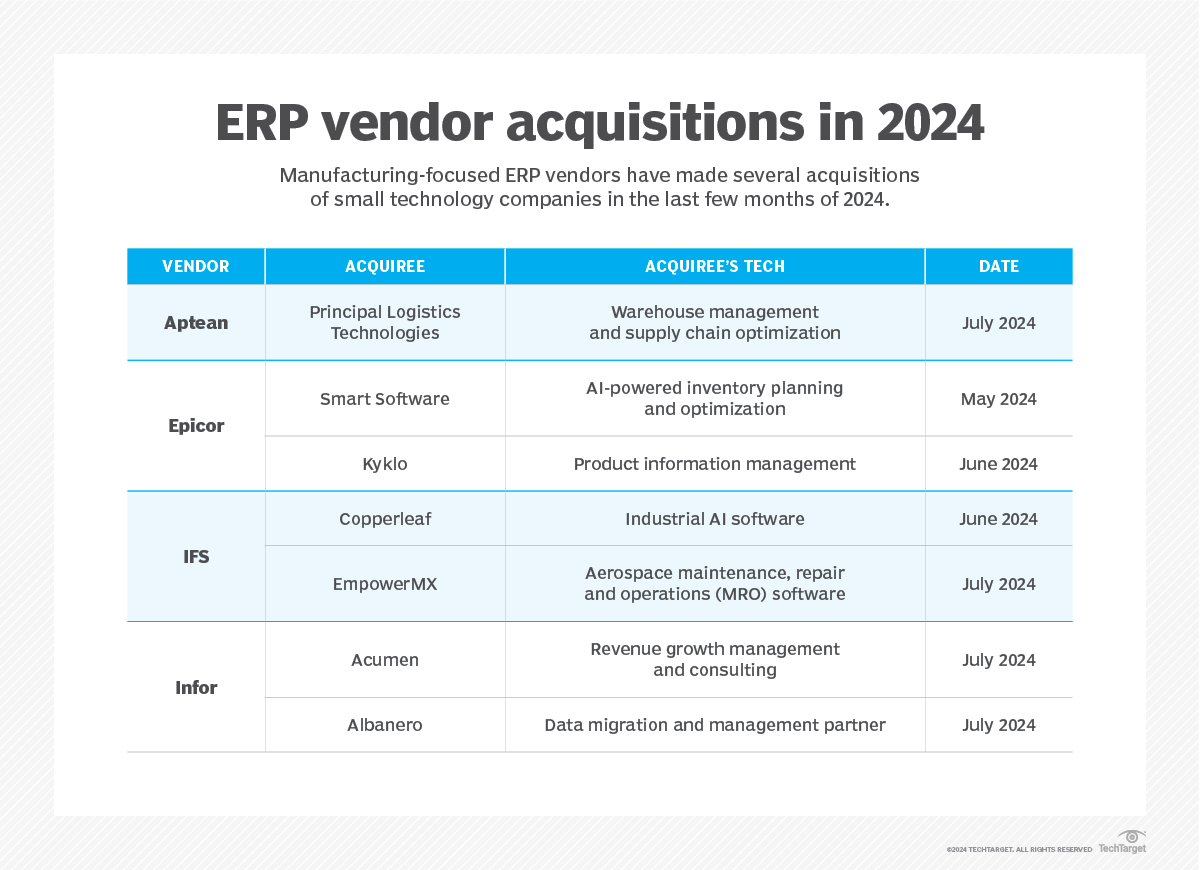 ERP vendor acquisitions in 2024

Manufacturing-focused ERP vendors have made several acquisitions of small technology companies in the last few months of 2024.

| VENDOR | ACQUIREE | ACQUIREE'S TECH | DATE |
|---|---|---|---|
| Aptean | Principal Logistics Technologies | Warehouse management and supply chain optimization | July 2024 |
| Epicor | Smart Software | AI-powered inventory planning and optimization | May 2024 |
| | Kyklo | Product information management | June 2024 |
| IFS | Copperleaf | Industrial AI software | June 2024 |
| | EmpowerMX | Aerospace maintenance, repair and operations (MRO) software | July 2024 |
| Infor | Acumen | Revenue growth management and consulting | July 2024 |
| | Albanero | Data migration and management partner | July 2024 |

©2024 TECHTARGET. ALL RIGHTS RESERVED TechTarget